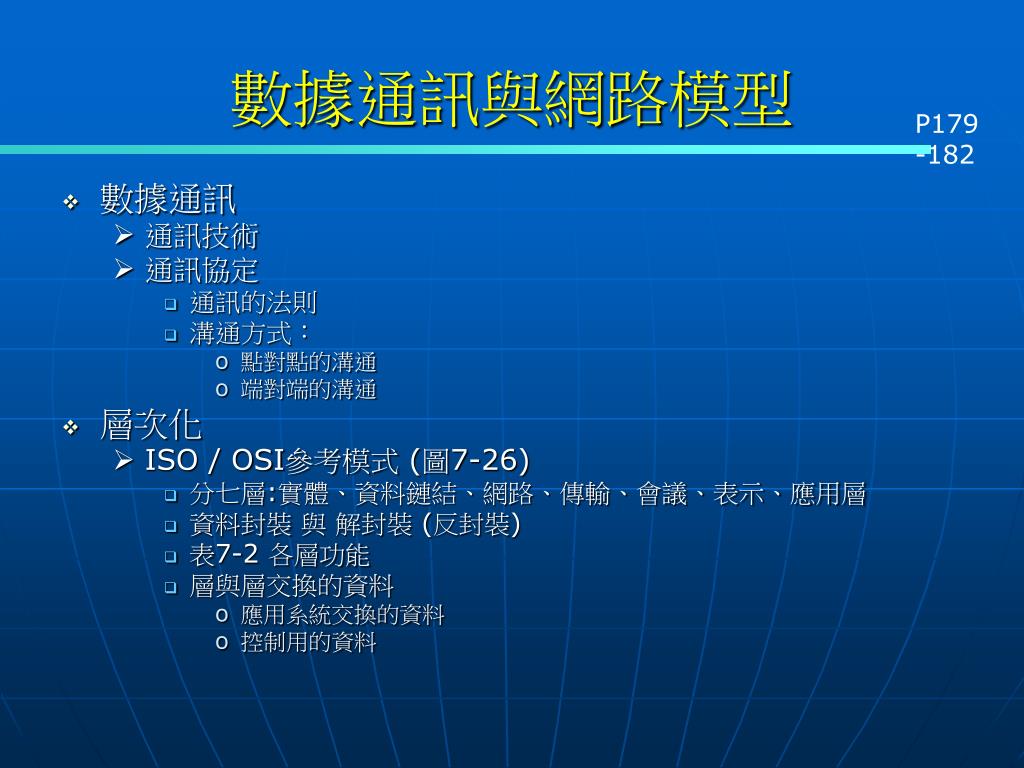 數據通訊與網路模型

P179 -182

❖ 數據通訊
➢ 通訊技術
➢ 通訊協定
❑ 通訊的法則
❑ 溝通方式：
o 點對點的溝通
o 端對端的溝通
❖ 層次化
➢ ISO / OSI參考模式 (圖7-26)
❑ 分七層:實體、資料鏈結、網路、傳輸、會議、表示、應用層
❑ 資料封裝 與 解封裝 (反封裝)
❑ 表7-2 各層功能
❑ 層與層交換的資料
o 應用系統交換的資料
o 控制用的資料